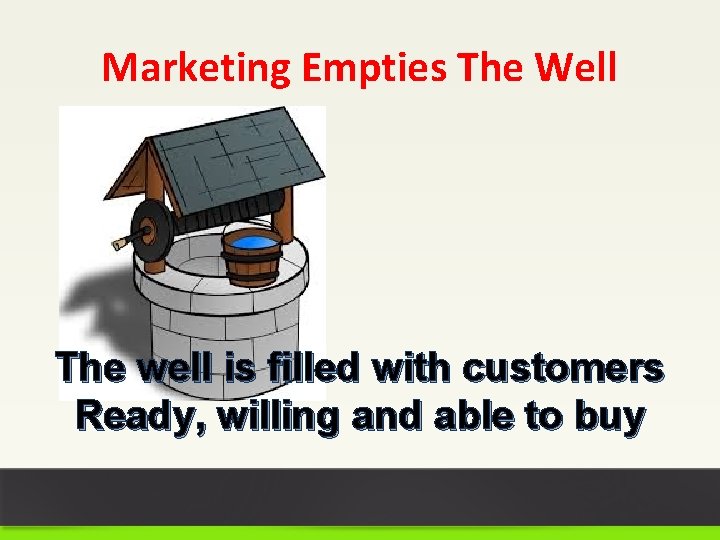 Marketing Empties The Well

The well is filled with customers
Ready, willing and able to buy